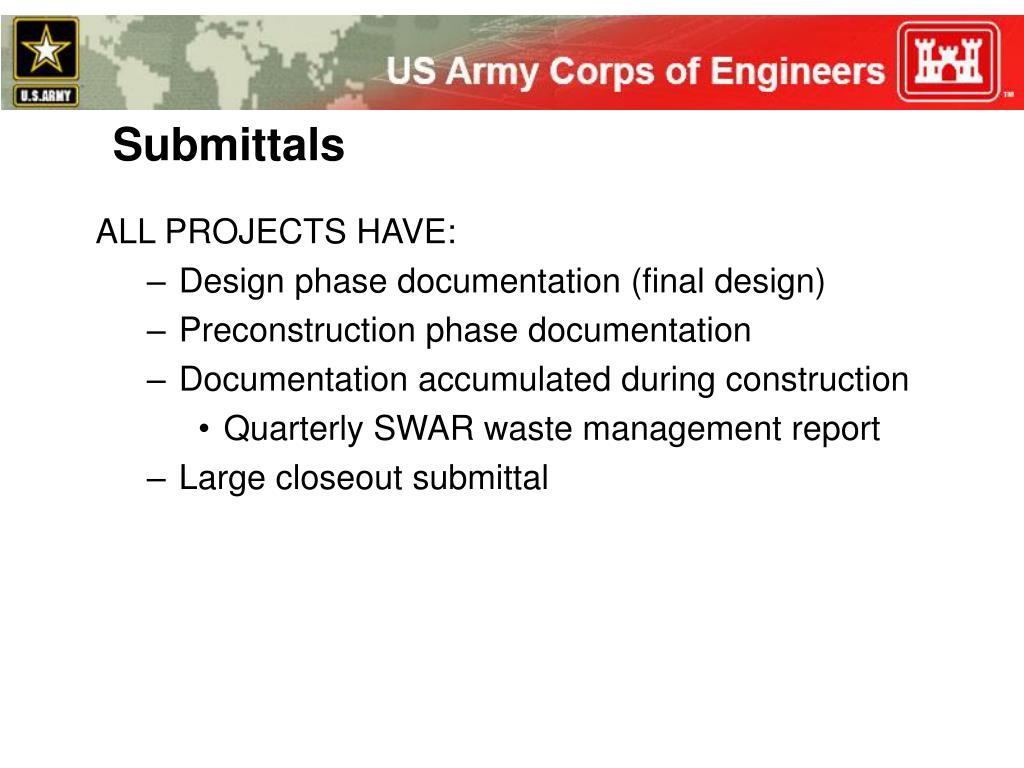 U.S.ARMY

US Army Corps of Engineers

TM

Submittals

ALL PROJECTS HAVE:

– Design phase documentation (final design)

– Preconstruction phase documentation

– Documentation accumulated during construction

• Quarterly SWAR waste management report

– Large closeout submittal